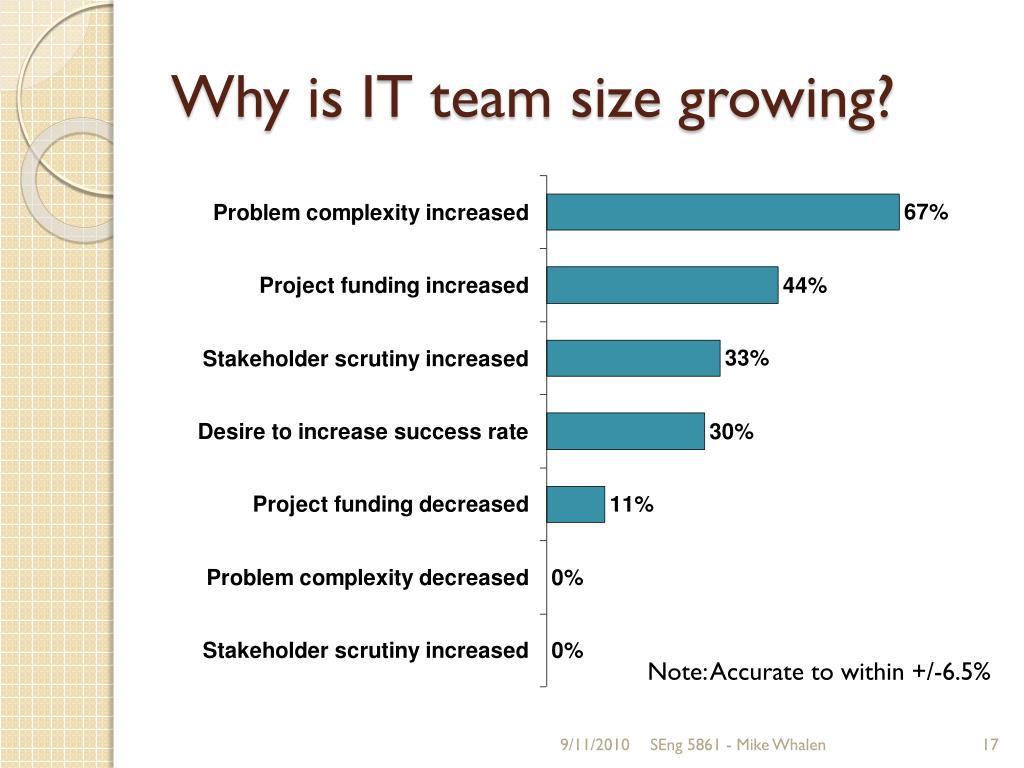 Why is IT team size growing?

Problem complexity increased 67%
Project funding increased 44%
Stakeholder scrutiny increased 33%
Desire to increase success rate 30%
Project funding decreased 11%
Problem complexity decreased 0%
Stakeholder scrutiny increased 0%

Note: Accurate to within +/-6.5%

9/11/2010 SEng 5861 - Mike Whalen 17